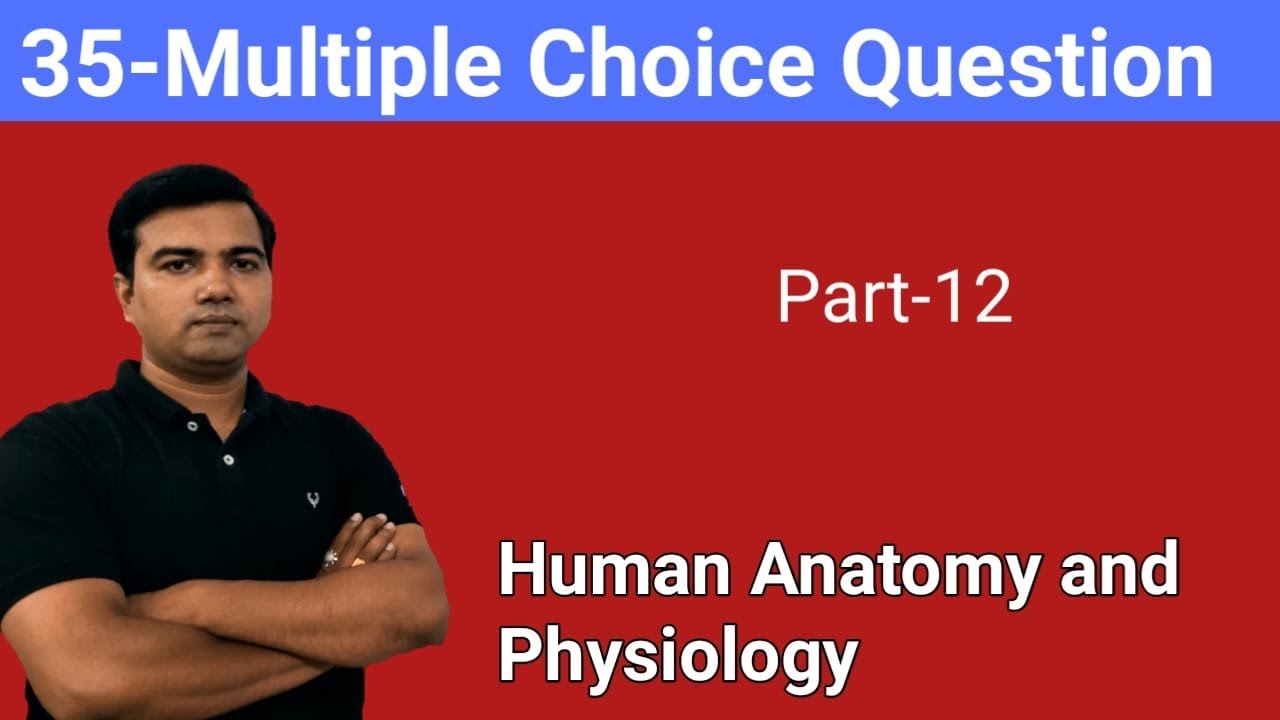 35-Multiple Choice Question

Part-12

Human Anatomy and Physiology